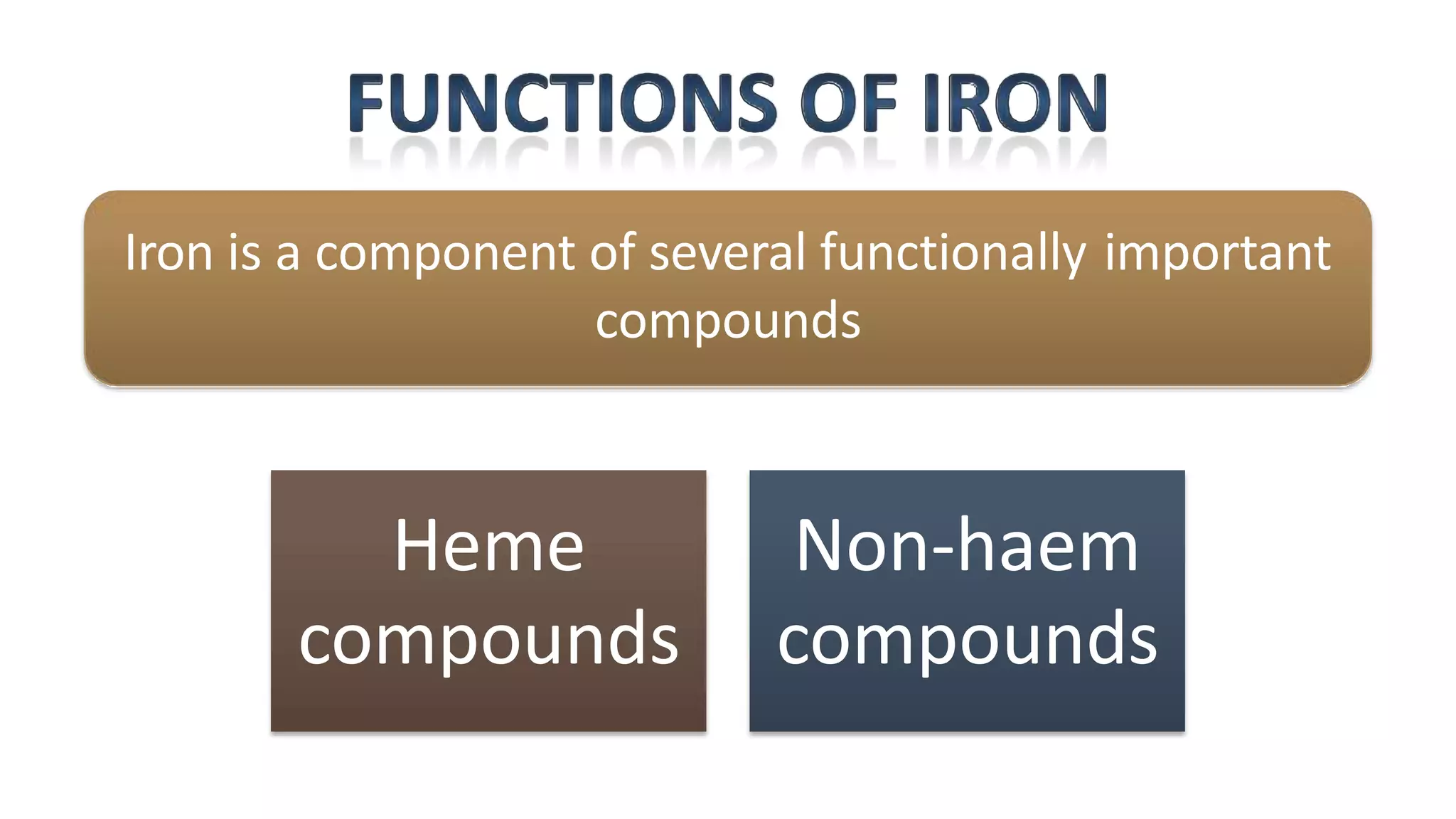 FUNCTIONS OF IRON

Iron is a component of several functionally important compounds

Heme compounds

Non-haem compounds